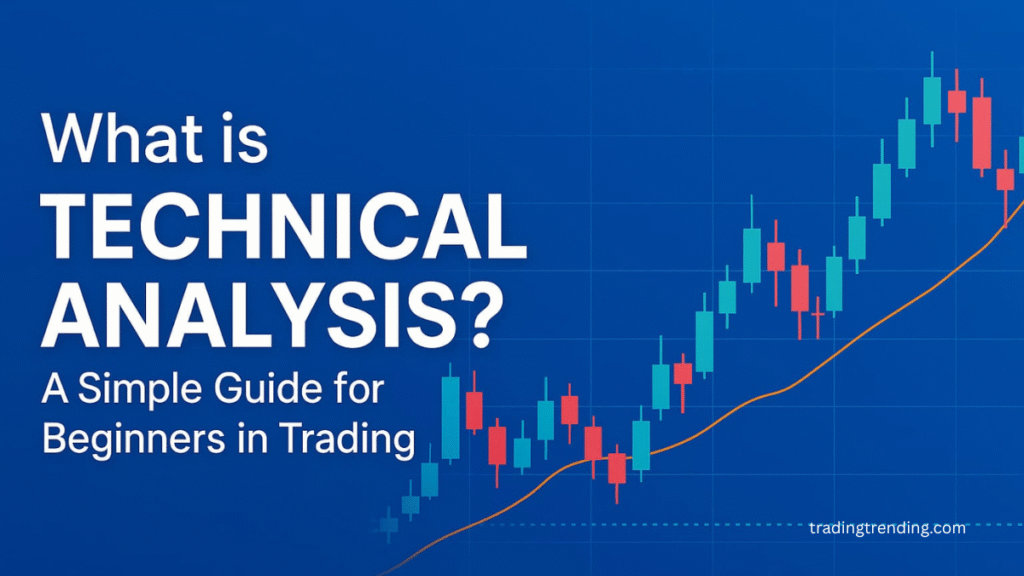 What is
TECHNICAL
ANALYSIS?
A Simple Guide for Beginners in Trading

tradingtrending.com